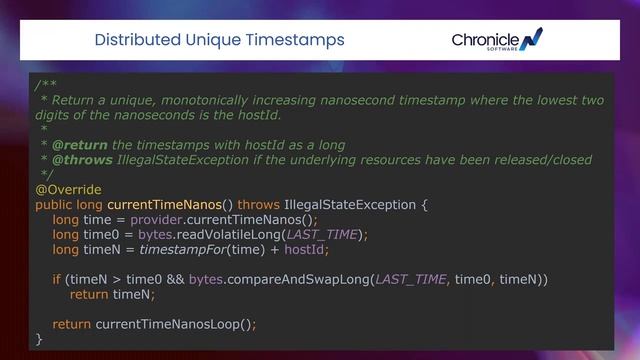 Distributed Unique Timestamps

Chronicle SOFTWARE

/**
 * Return a unique, monotonically increasing nanosecond timestamp where the lowest two digits of the nanoseconds is the hostId.
 *
 * @return the timestamps with hostId as a long
 * @throws IllegalStateException if the underlying resources have been released/closed
 */
@Override
public long currentTimeNanos() throws IllegalStateException {
    long time = provider.currentTimeNanos();
    long time0 = bytes.readVolatileLong(LAST_TIME);
    long timeN = timestampFor(time) + hostId;

    if (timeN > time0 && bytes.compareAndSwapLong(LAST_TIME, time0, timeN))
        return timeN;

    return currentTimeNanosLoop();
}